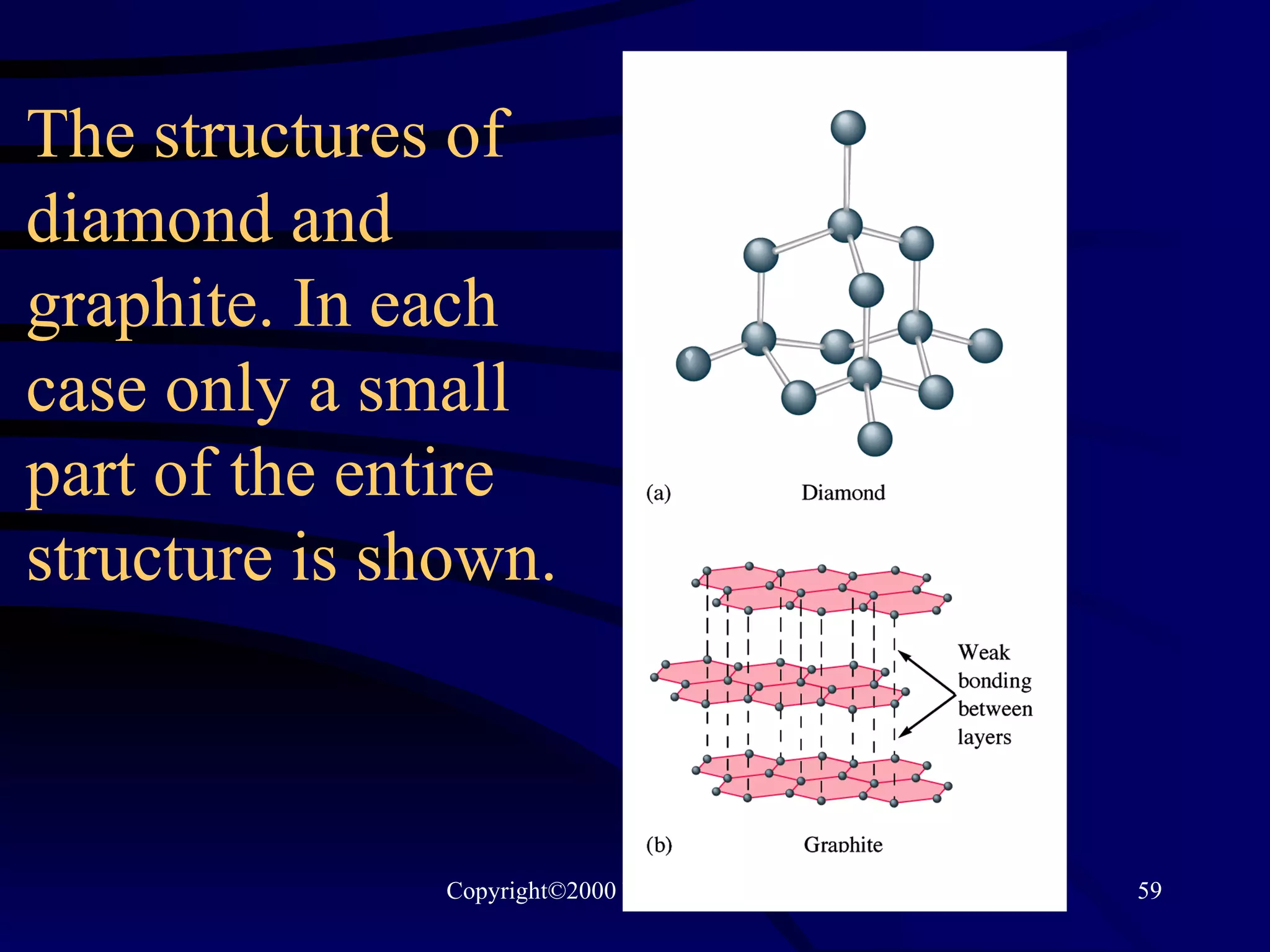 The structures of diamond and graphite. In each case only a small part of the entire structure is shown.

(a) Diamond

Weak bonding between layers

(b) Graphite

Copyright©2000

59